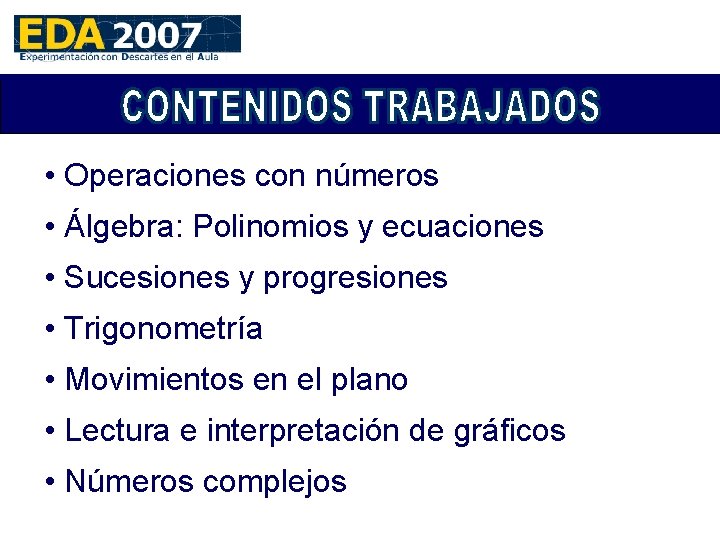 EDA 2007
Experimentación con Descartes en el Aula

CONTENIDOS TRABAJADOS

• Operaciones con números
• Álgebra: Polinomios y ecuaciones
• Sucesiones y progresiones
• Trigonometría
• Movimientos en el plano
• Lectura e interpretación de gráficos
• Números complejos